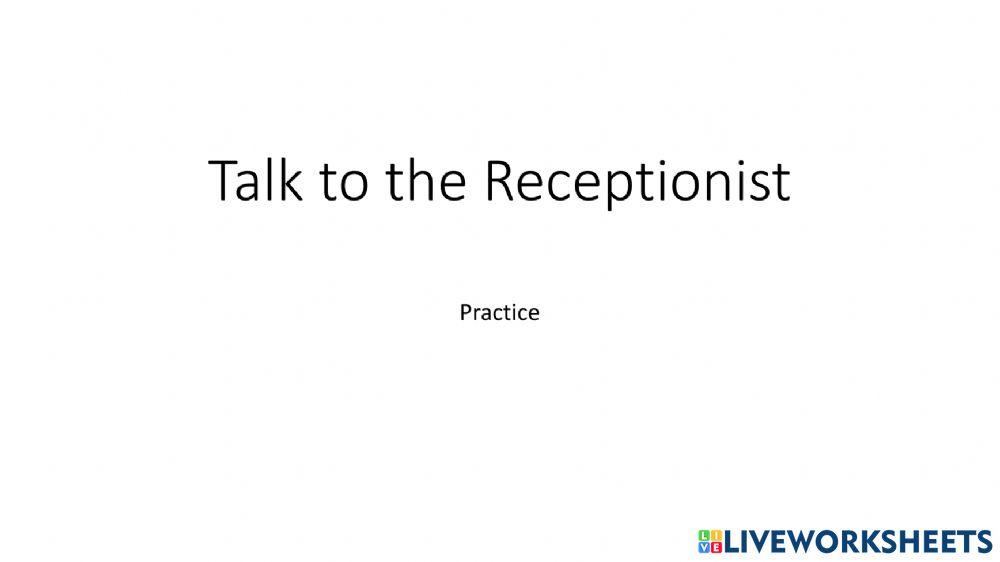 Talk to the Receptionist

Practice

LIVEWORKSHEETS